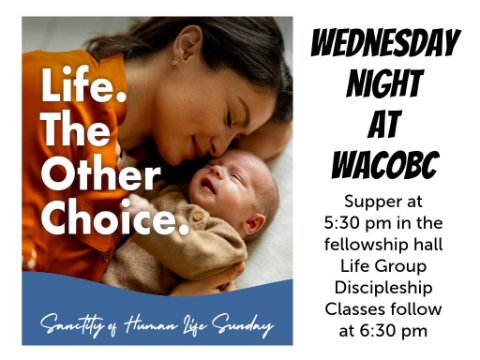 Life.
The
Other
Choice.

Sanctity of Human Life Sunday

WEDNESDAY NIGHT AT WACOBC

Supper at 5:30 pm in the fellowship hall
Life Group Discipleship Classes follow at 6:30 pm